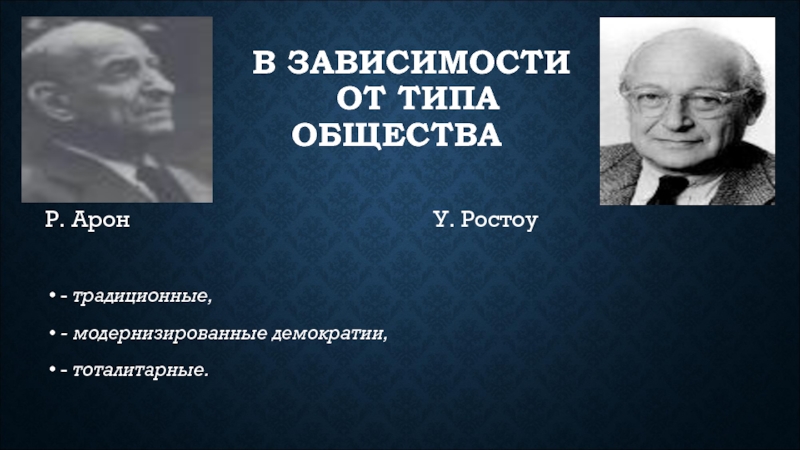 В ЗАВИСИМОСТИ ОТ ТИПА ОБЩЕСТВА

Р. Арон

У. Ростоу

• - традиционные,

• - модернизированные демократии,

• - тоталитарные.